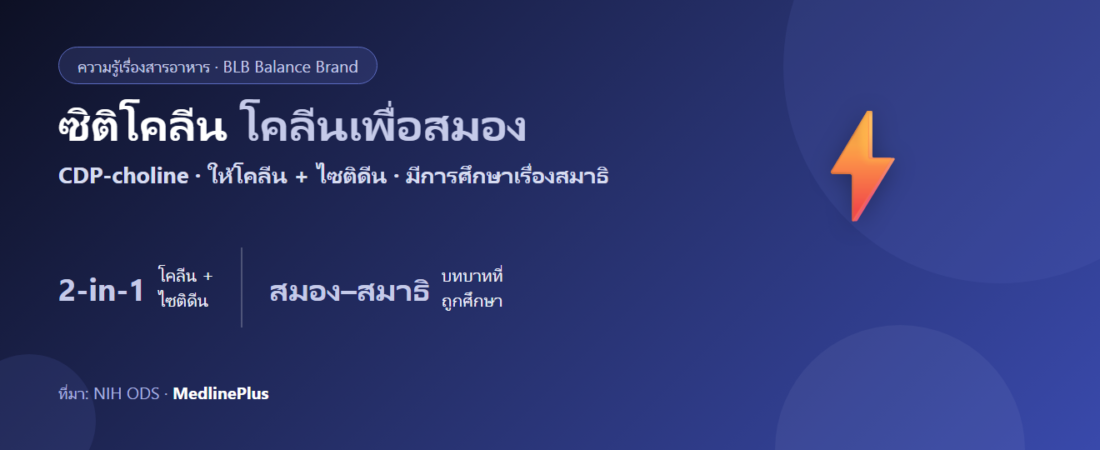 ความรู้เรื่องสารอาหาร · BLB Balance Brand

ซิติโคลีน โคลีนเพื่อสมอง

CDP-choline · ให้โคลีน + ไซติดีน · มีการศึกษาเรื่องสมาธิ

2-in-1 โคลีน + ไซติดีน

สมอง–สมาธิ บทบาทที่ถูกศึกษา

ที่มา: NIH ODS · MedlinePlus